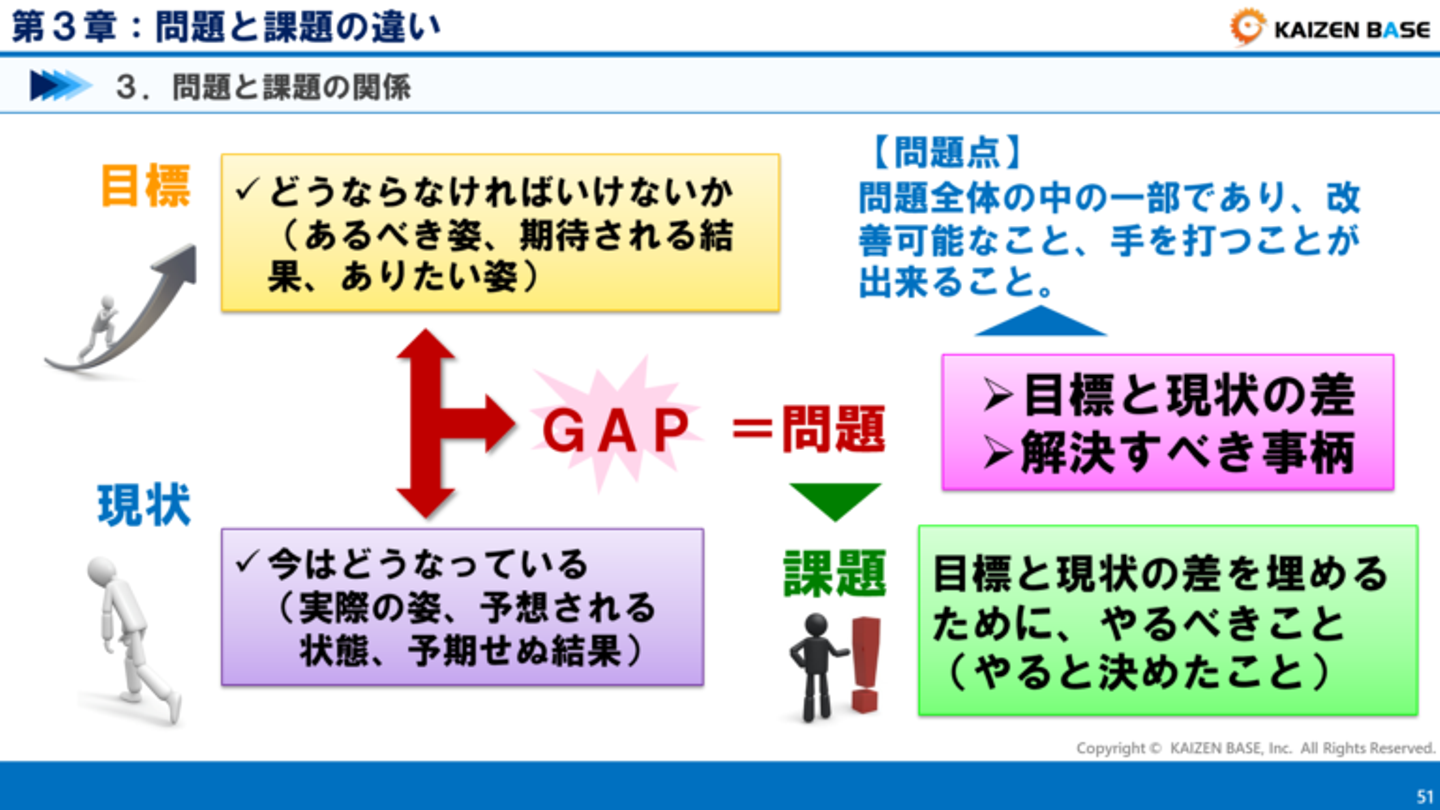 第３章：問題と課題の違い

KAIZEN BASE

３．問題と課題の関係

目標

✓どうならなければいけないか（あるべき姿、期待される結果、ありたい姿）

【問題点】
問題全体の中の一部であり、改善可能なこと、手を打つことが出来ること。

GAP ＝問題

➢目標と現状の差
➢解決すべき事柄

現状

✓今はどうなっている（実際の姿、予想される状態、予期せぬ結果）

課題

目標と現状の差を埋めるために、やるべきこと（やると決めたこと）

Copyright © KAIZEN BASE, Inc. All Rights Reserved.

51